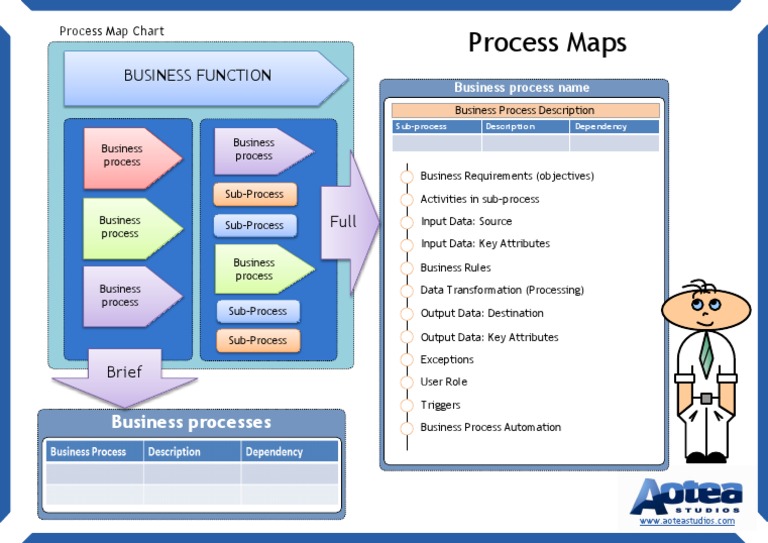 Process Map Chart

Process Maps

BUSINESS FUNCTION

Business process

Business process

Business process

Business process

Sub-Process

Sub-Process

Business process

Sub-Process

Sub-Process

Full

Brief

Business processes

| Business Process | Description | Dependency |
|---|---|---|
| | | |
| | | |

Business process name

Business Process Description

| Sub-process | Description | Dependency |
|---|---|---|
| | | |

Business Requirements (objectives)
Activities in sub-process
Input Data: Source
Input Data: Key Attributes
Business Rules
Data Transformation (Processing)
Output Data: Destination
Output Data: Key Attributes
Exceptions
User Role
Triggers
Business Process Automation

Aotea STUDIOS
www.aoteastudios.com